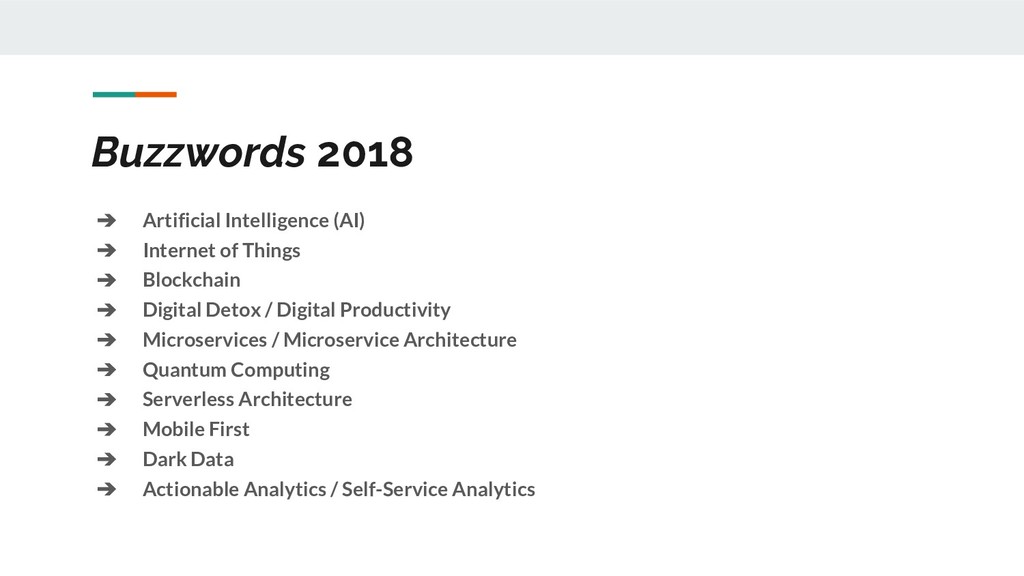 Buzzwords 2018

➔ Artificial Intelligence (AI)
➔ Internet of Things
➔ Blockchain
➔ Digital Detox / Digital Productivity
➔ Microservices / Microservice Architecture
➔ Quantum Computing
➔ Serverless Architecture
➔ Mobile First
➔ Dark Data
➔ Actionable Analytics / Self-Service Analytics